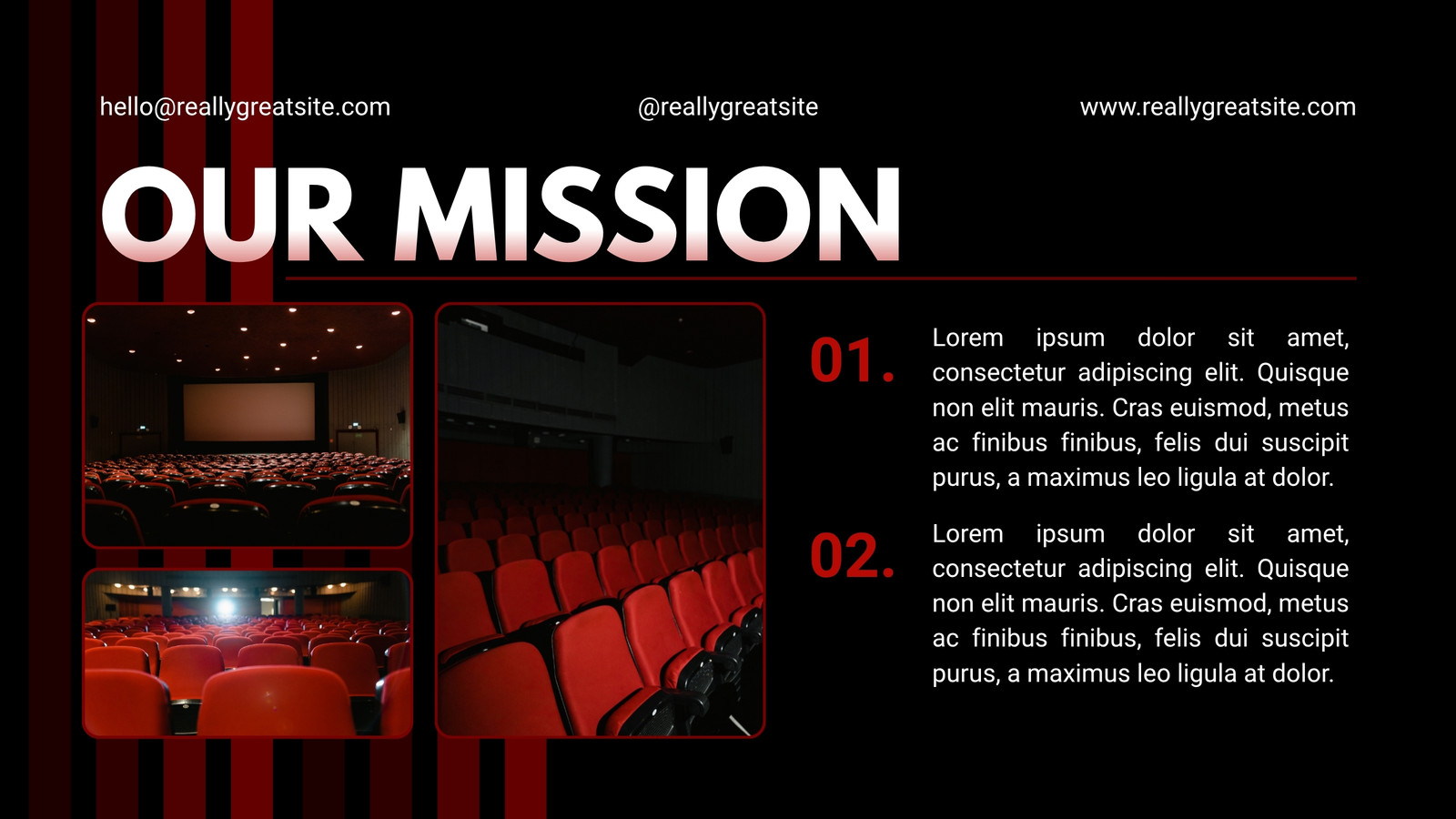 hello@reallygreatsite.com

@reallygreatsite

www.reallygreatsite.com

OUR MISSION

01.

Lorem ipsum dolor sit amet, consectetur adipiscing elit. Quisque non elit mauris. Cras euismod, metus ac finibus finibus, felis dui suscipit purus, a maximus leo ligula at dolor.

02.

Lorem ipsum dolor sit amet, consectetur adipiscing elit. Quisque non elit mauris. Cras euismod, metus ac finibus finibus, felis dui suscipit purus, a maximus leo ligula at dolor.